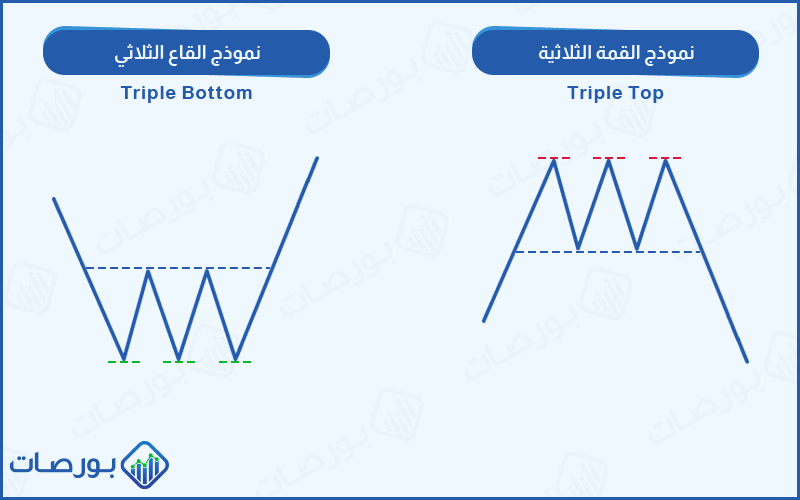 نموذج القمة الثلاثية

Triple Top

نموذج القاع الثلاثي

Triple Bottom

بورصات